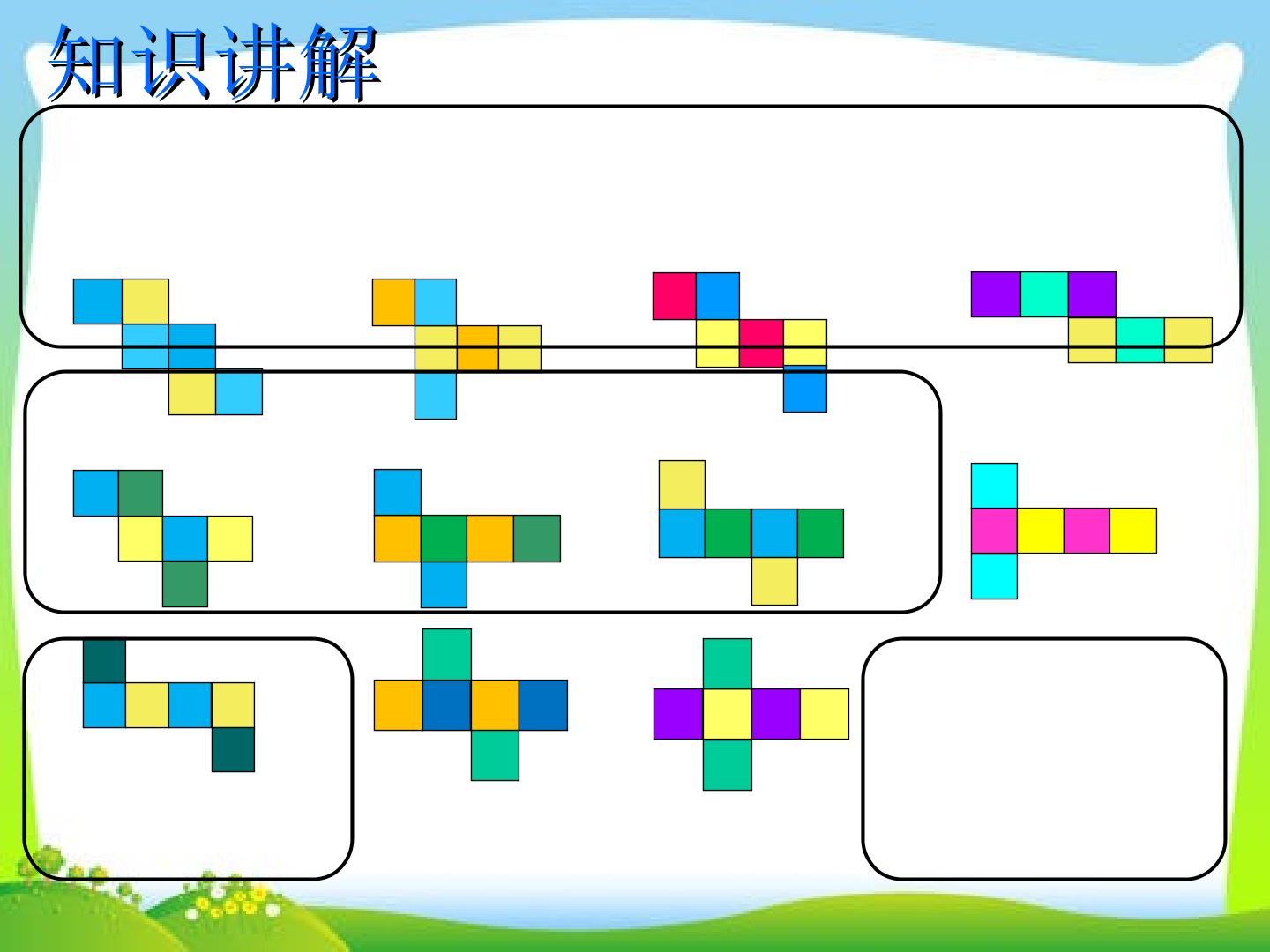 知识讲解